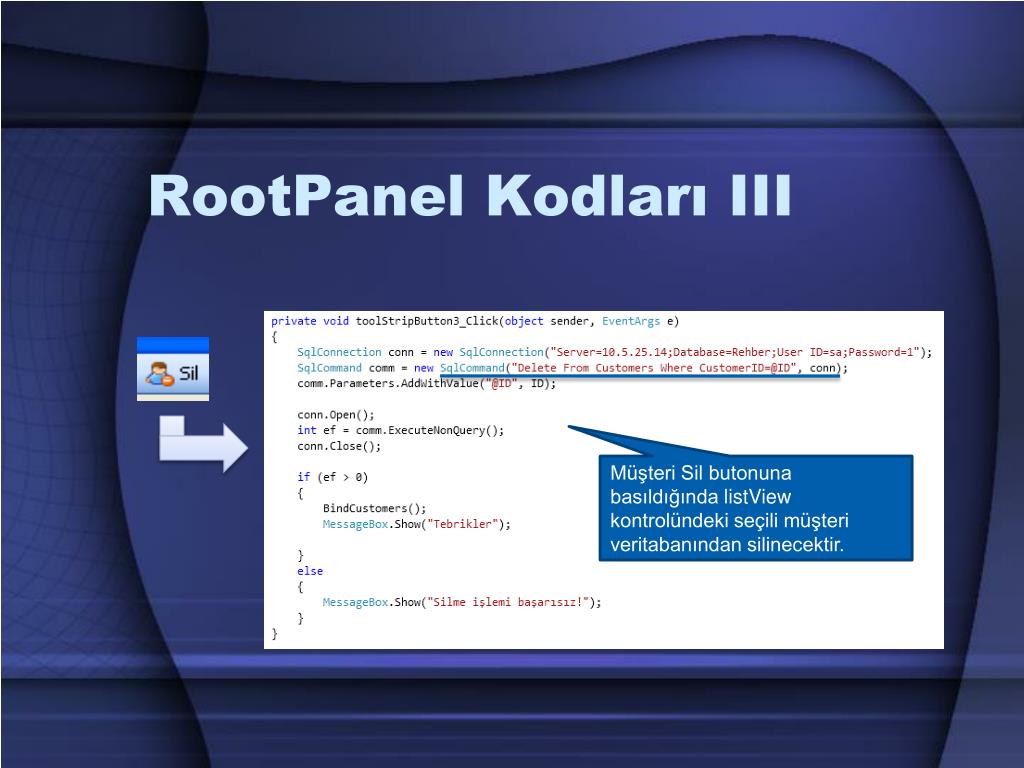 RootPanel Kodları III

Sil

private void toolStripButton3_Click(object sender, EventArgs e)
{
    SqlConnection conn = new SqlConnection("Server=10.5.25.14;Database=Rehber;User ID=sa;Password=1");
    SqlCommand comm = new SqlCommand("Delete From Customers Where CustomerID=@ID", conn);
    comm.Parameters.AddWithValue("@ID", ID);

    conn.Open();
    int ef = comm.ExecuteNonQuery();
    conn.Close();

    if (ef > 0)
    {
        BindCustomers();
        MessageBox.Show("Tebrikler");

    }
    else
    {
        MessageBox.Show("Silme işlemi başarısız!");
    }
}

Müşteri Sil butonuna basıldığında listView kontrolündeki seçili müşteri veritabanından silinecektir.